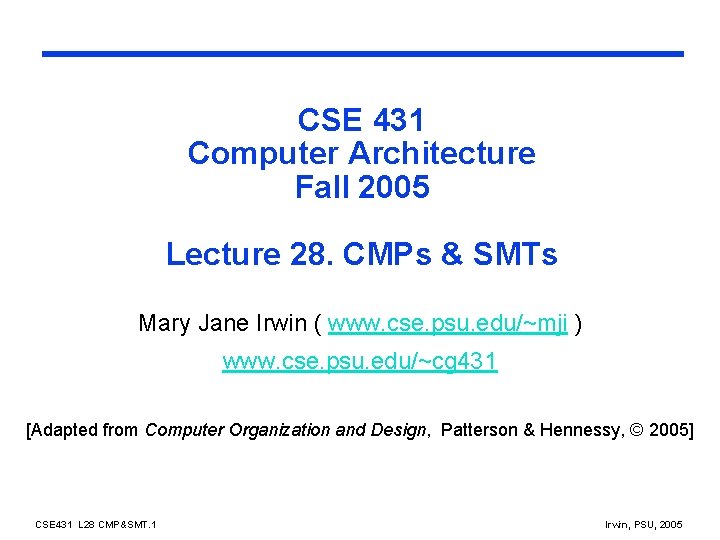 CSE 431
Computer Architecture
Fall 2005

Lecture 28. CMPs & SMTs

Mary Jane Irwin ( www.cse.psu.edu/~mji )

www.cse.psu.edu/~cg431

[Adapted from Computer Organization and Design, Patterson & Hennessy, © 2005]

CSE431 L28 CMP&SMT.1

Irwin, PSU, 2005